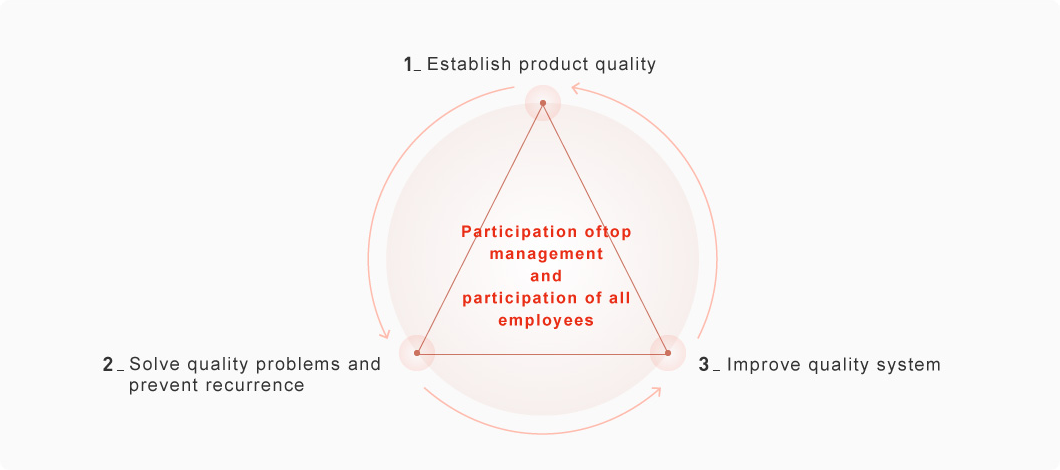 1_ Establish product quality

Participation oftop management and participation of all employees

2_ Solve quality problems and prevent recurrence

3_ Improve quality system